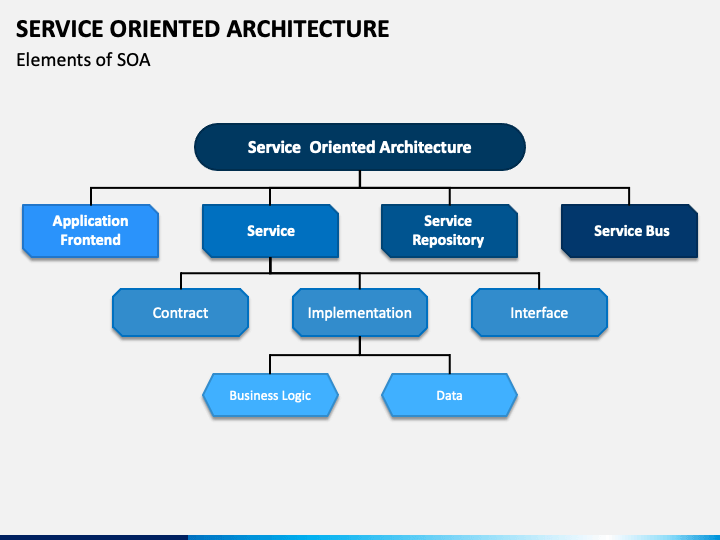 SERVICE ORIENTED ARCHITECTURE

Elements of SOA

Service Oriented Architecture

Application Frontend

Service

Service Repository

Service Bus

Contract

Implementation

Interface

Business Logic

Data